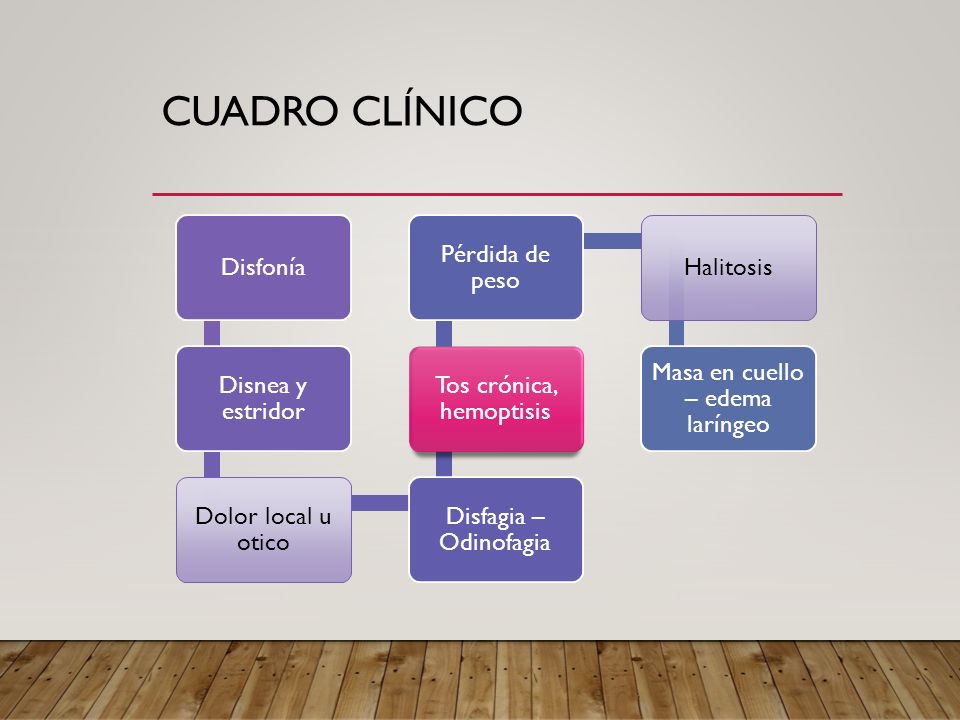 CUADRO CLÍNICO

Disfonía

Disnea y estridor

Dolor local u otico

Disfagia – Odinofagia

Tos crónica, hemoptisis

Pérdida de peso

Halitosis

Masa en cuello – edema laríngeo